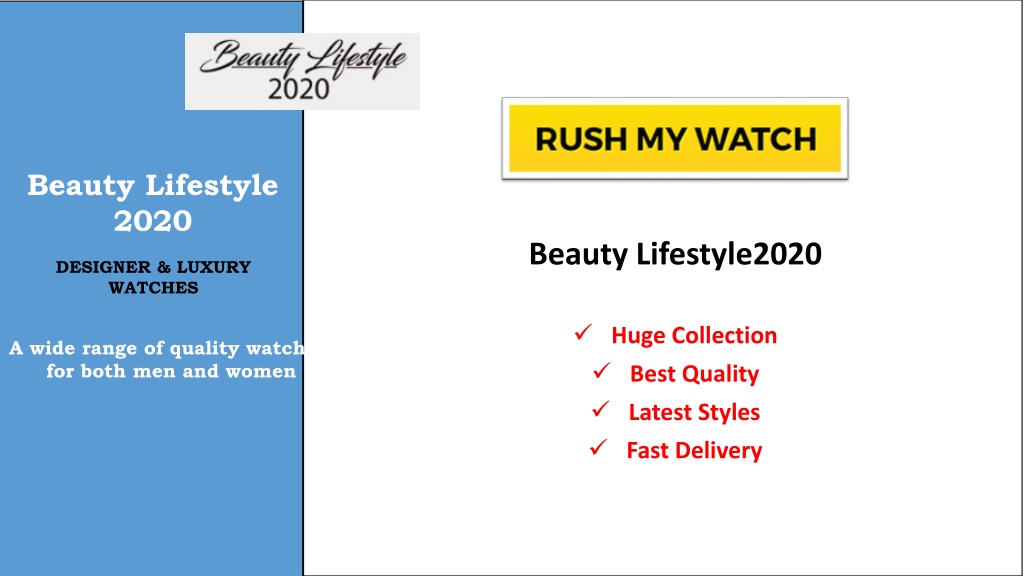 Beauty Lifestyle 2020

Beauty Lifestyle 2020

DESIGNER & LUXURY WATCHES

A wide range of quality watch for both men and women

RUSH MY WATCH

Beauty Lifestyle2020

✓ Huge Collection
✓ Best Quality
✓ Latest Styles
✓ Fast Delivery